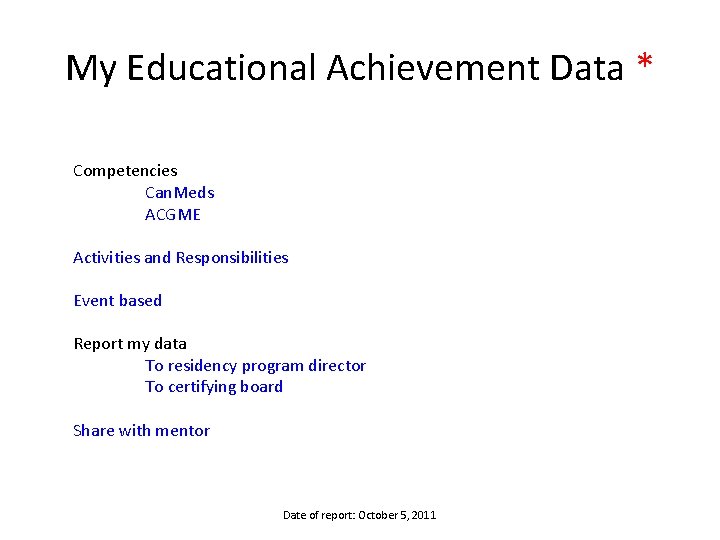 My Educational Achievement Data *

Competencies
CanMeds
ACGME

Activities and Responsibilities

Event based

Report my data
To residency program director
To certifying board

Share with mentor

Date of report: October 5, 2011